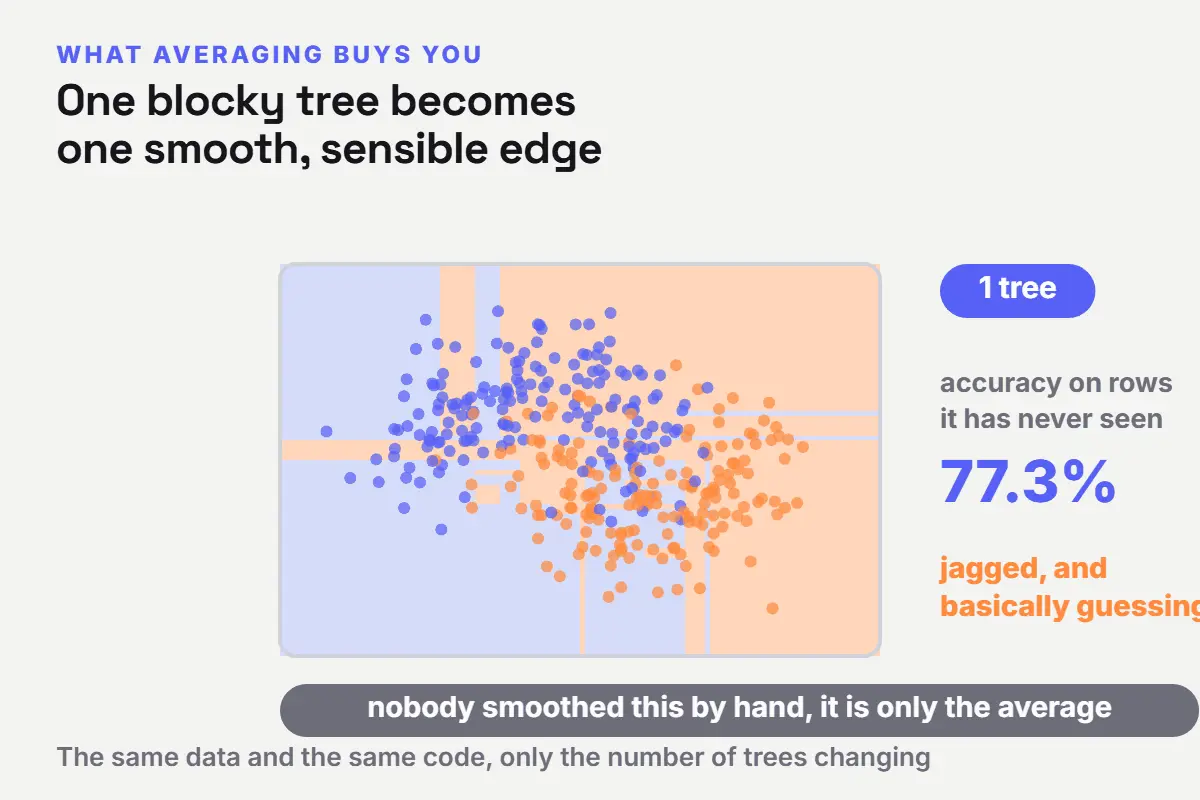 WHAT AVERAGING BUYS YOU

One blocky tree becomes one smooth, sensible edge

1 tree

accuracy on rows it has never seen

77.3%

jagged, and basically guessing

nobody smoothed this by hand, it is only the average

The same data and the same code, only the number of trees changing